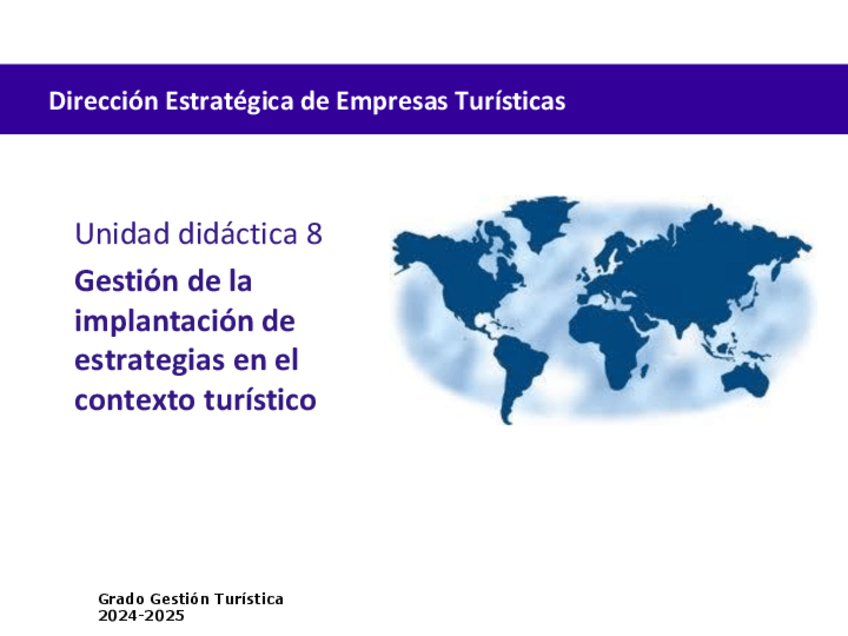 Dirección Estratégica de Empresas Turísticas

Unidad didáctica 8

Gestión de la implantación de estrategias en el contexto turístico

Grado Gestión Turística
2024-2025